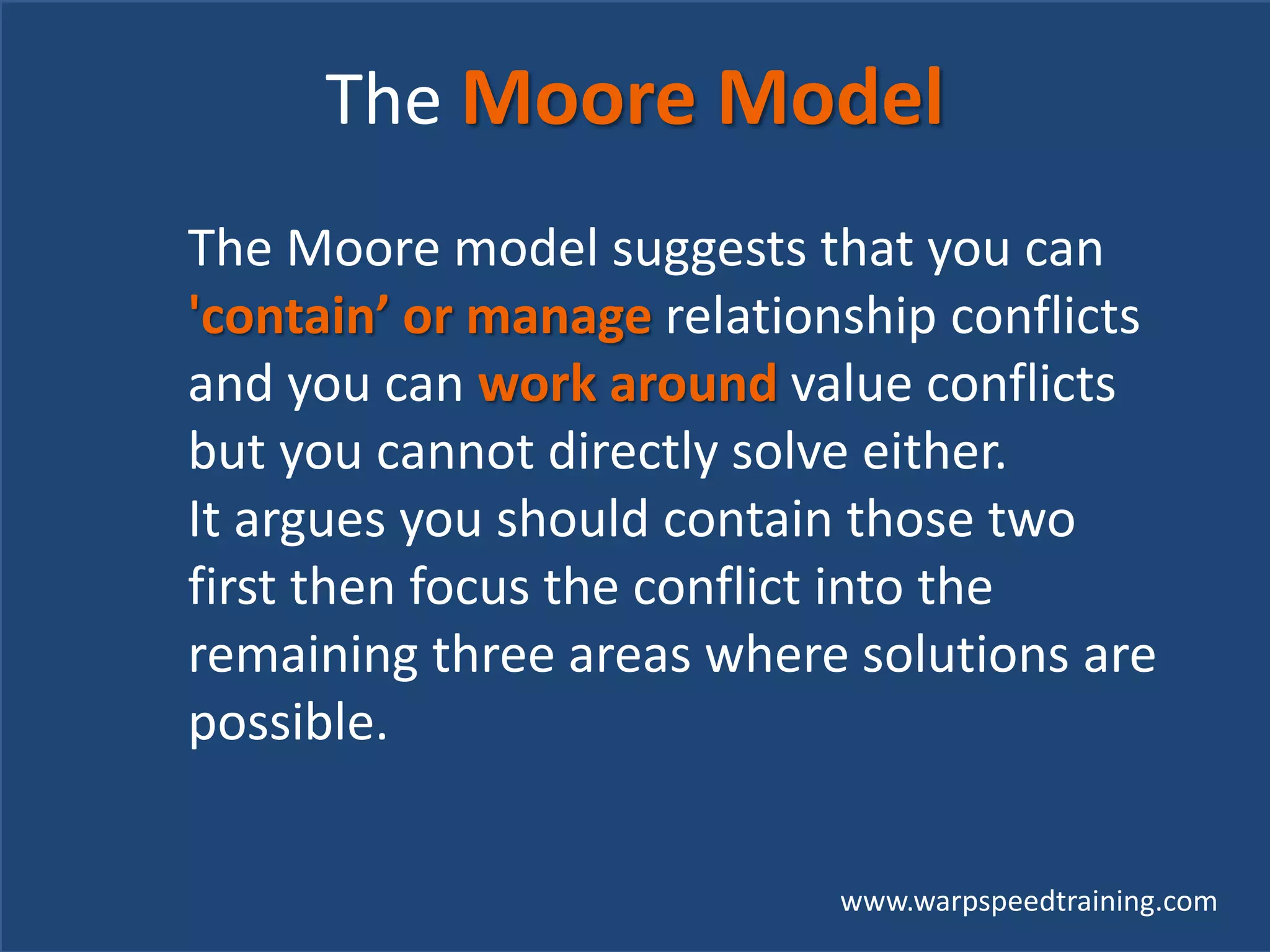 The Moore Model

The Moore model suggests that you can 'contain’ or manage relationship conflicts and you can work around value conflicts but you cannot directly solve either.
It argues you should contain those two first then focus the conflict into the remaining three areas where solutions are possible.

www.warpspeedtraining.com